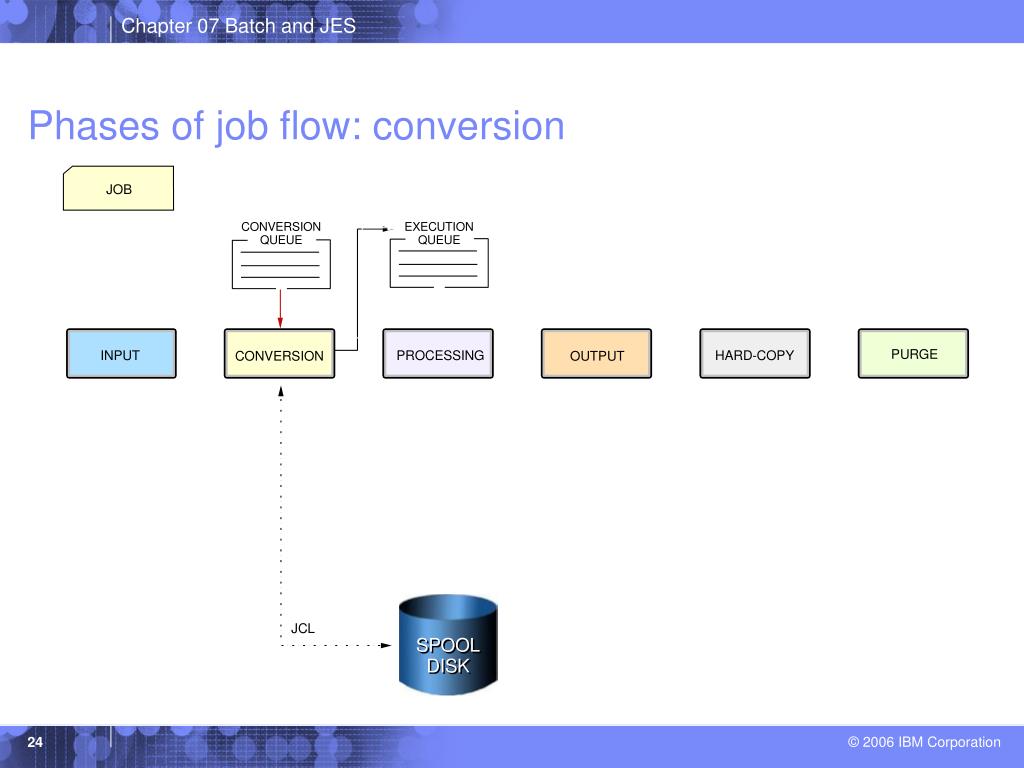 Chapter 07 Batch and JES

Phases of job flow: conversion

JOB

CONVERSION QUEUE

EXECUTION QUEUE

INPUT

CONVERSION

PROCESSING

OUTPUT

HARD-COPY

PURGE

JCL

SPOOL DISK

24

© 2006 IBM Corporation